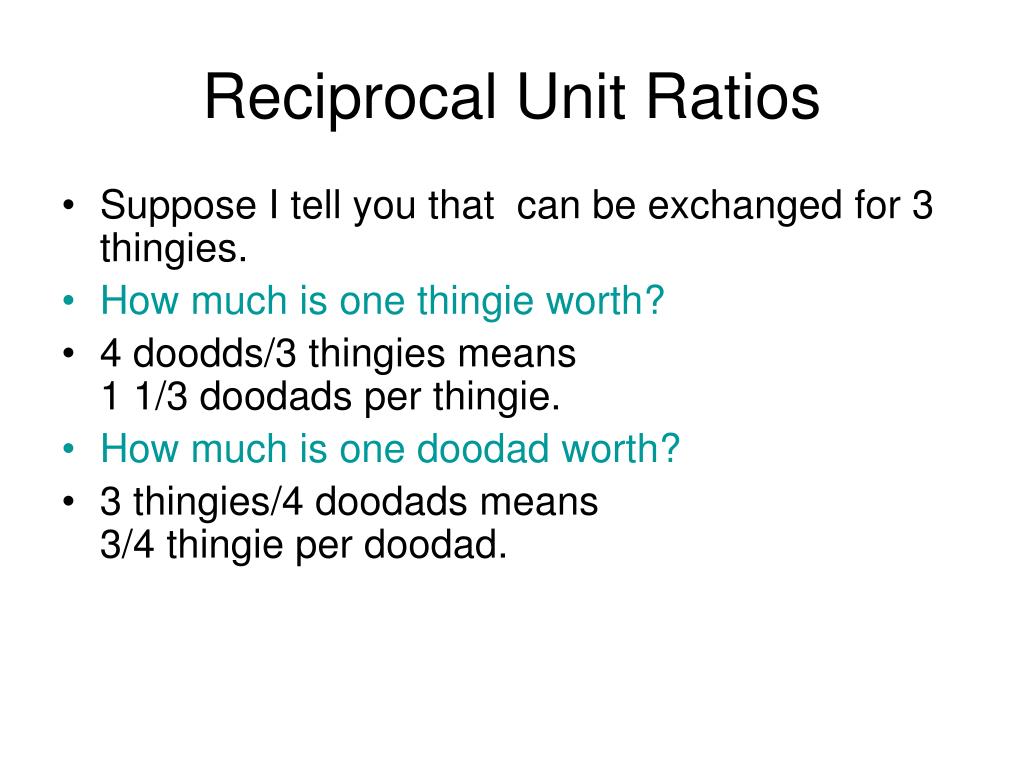 Reciprocal Unit Ratios

• Suppose I tell you that  can be exchanged for 3 thingies.
• How much is one thingie worth?
• 4 doodds/3 thingies means
1 1/3 doodads per thingie.
• How much is one doodad worth?
• 3 thingies/4 doodads means
3/4 thingie per doodad.